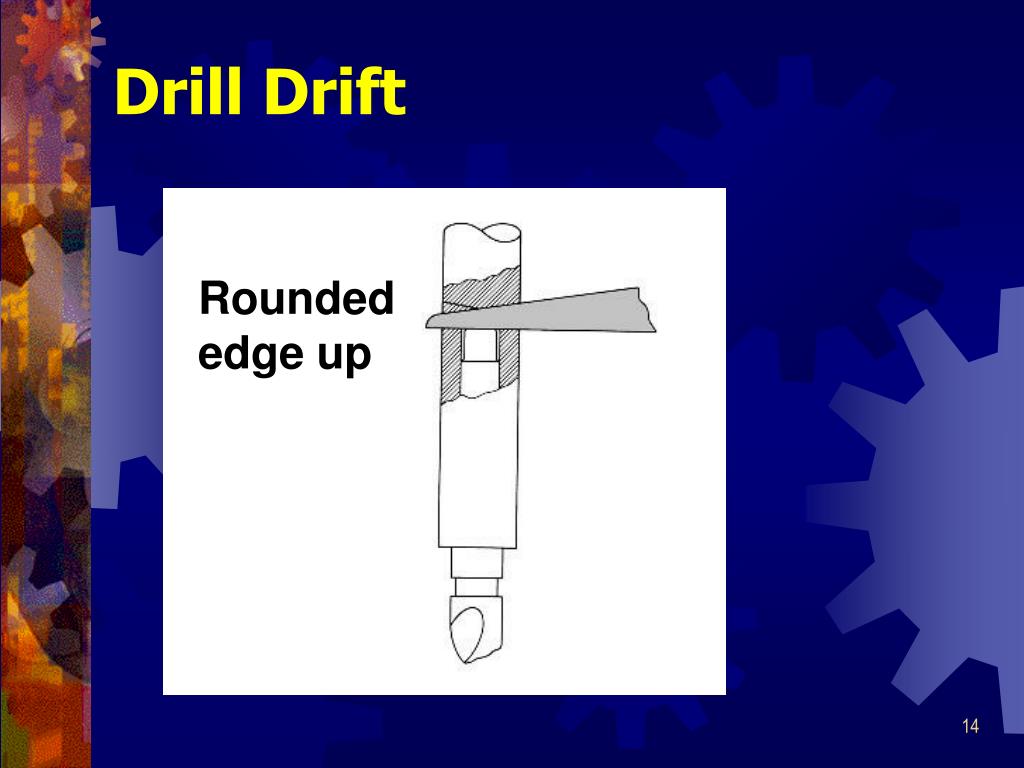 Drill Drift

Rounded edge up

14